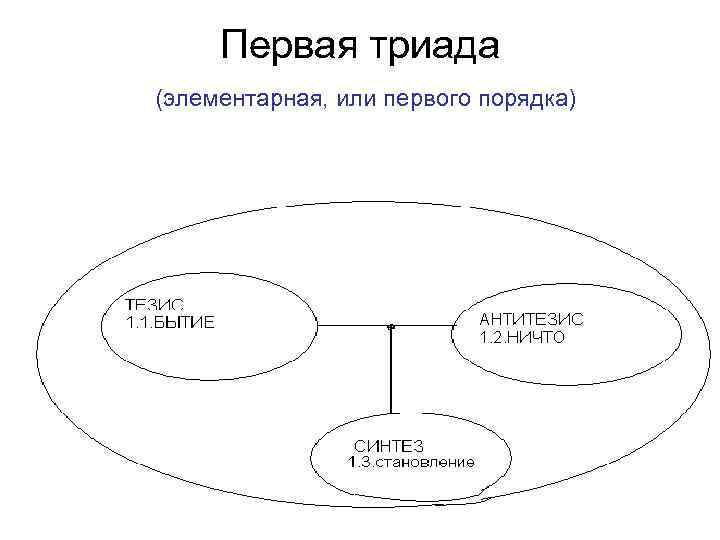 Первая триада

(элементарная, или первого порядка)

ТЕЗИС
1.1.БЫТИЕ

АНТИТЕЗИС
1.2.НИЧТО

СИНТЕЗ
1.3.становление